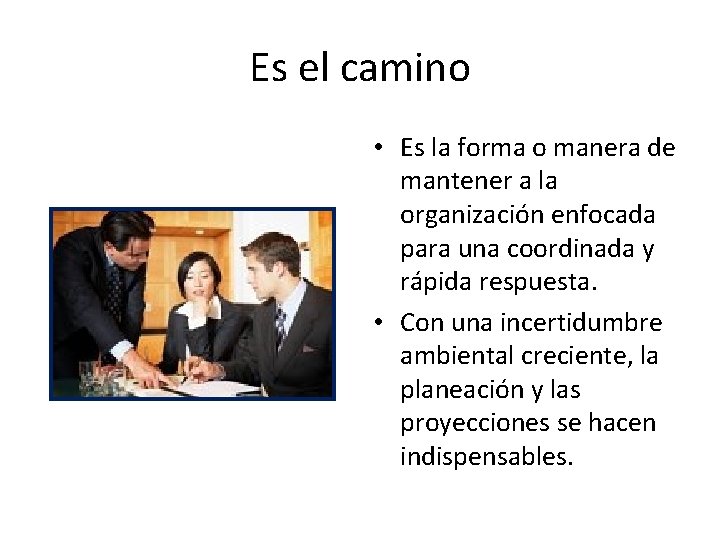 Es el camino

• Es la forma o manera de mantener a la organización enfocada para una coordinada y rápida respuesta.

• Con una incertidumbre ambiental creciente, la planeación y las proyecciones se hacen indispensables.